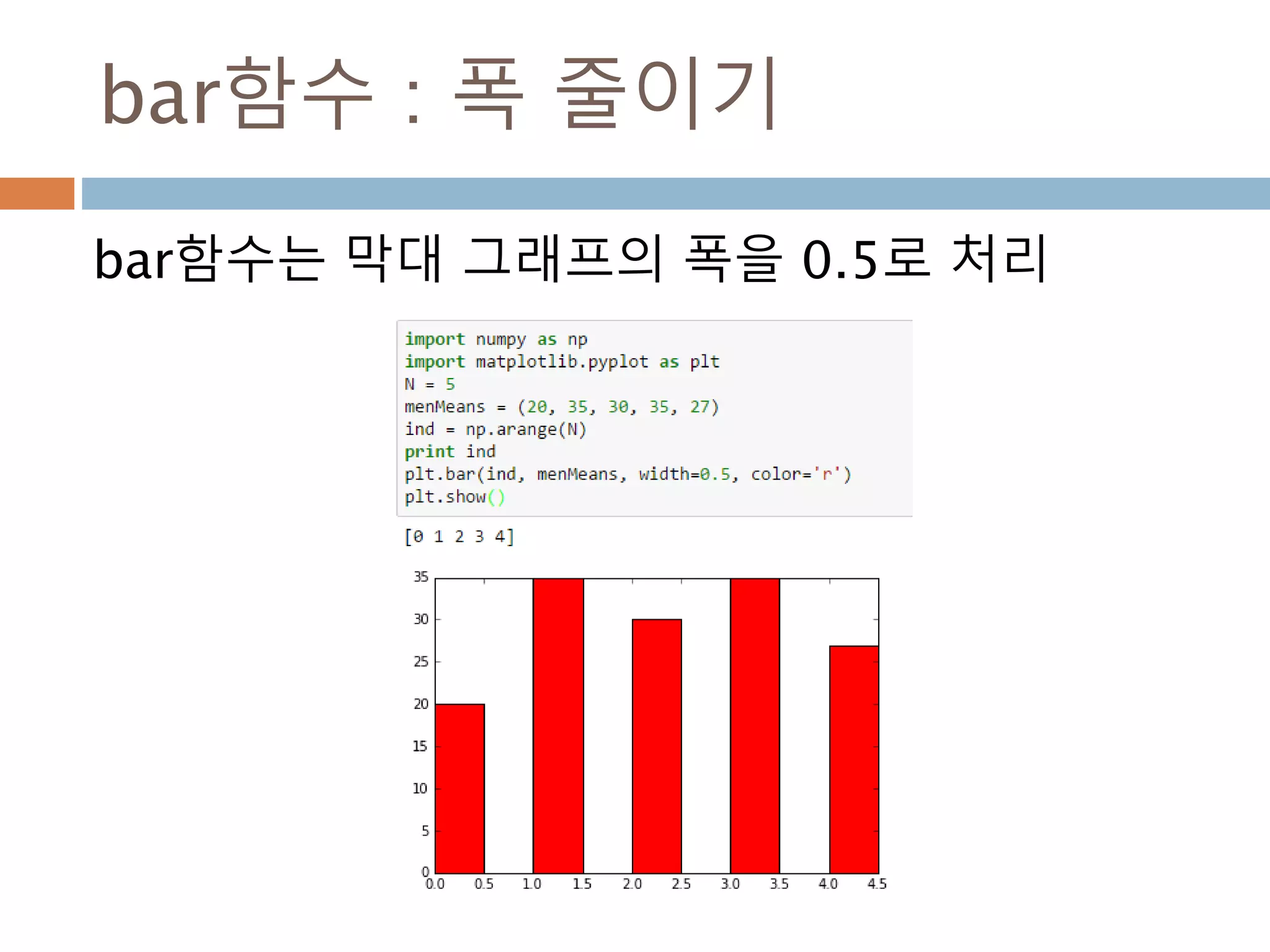 bar함수 : 폭 줄이기

bar함수는 막대 그래프의 폭을 0.5로 처리

import numpy as np
import matplotlib.pyplot as plt
N = 5
menMeans = (20, 35, 30, 35, 27)
ind = np.arange(N)
print ind
plt.bar(ind, menMeans, width=0.5, color='r')
plt.show()

[0 1 2 3 4]

35
30
25
20
15
10
5
0
0.0 0.5 1.0 1.5 2.0 2.5 3.0 3.5 4.0 4.5